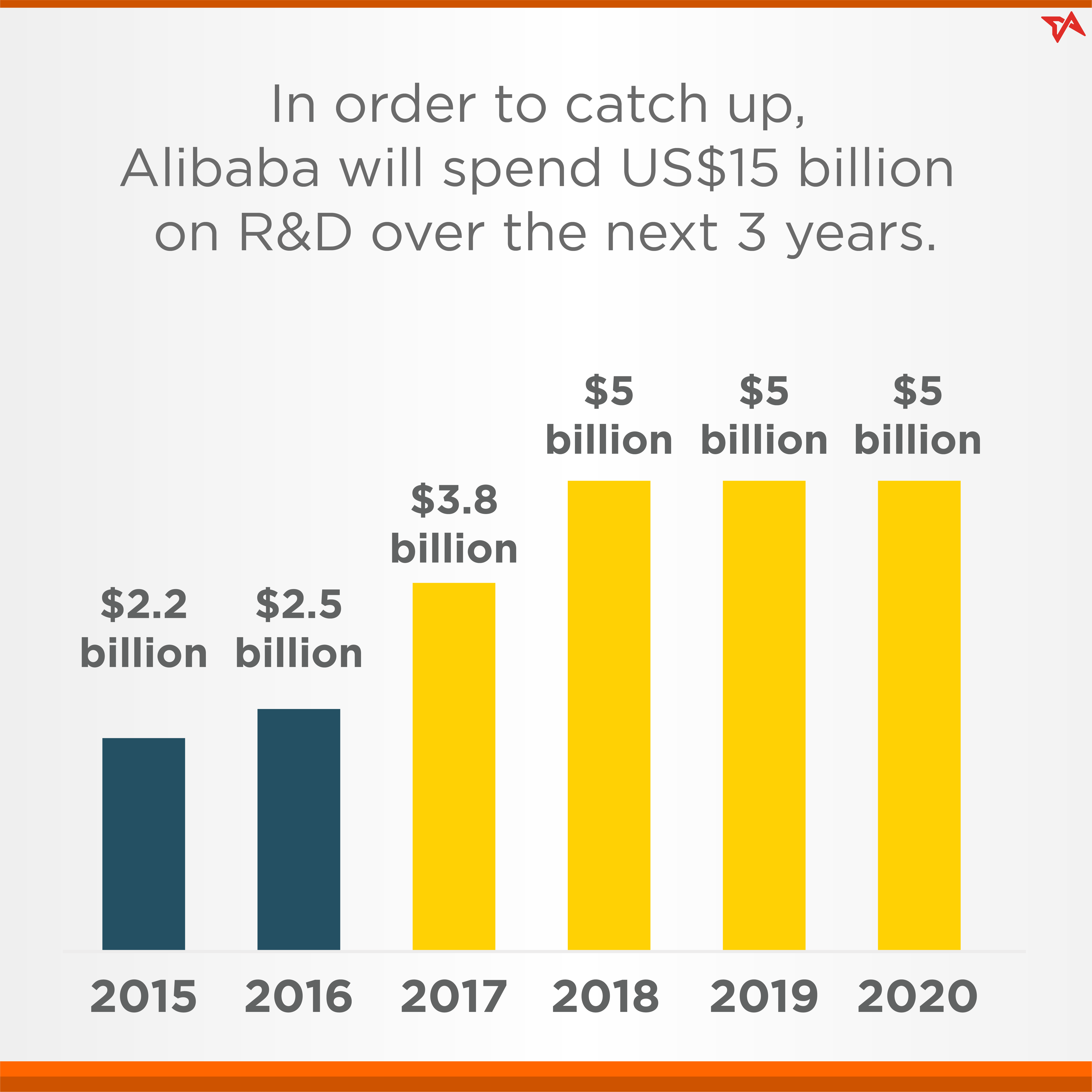 In order to catch up, Alibaba will spend US$15 billion on R&D over the next 3 years.

$2.2 billion

$2.5 billion

$3.8 billion

$5 billion

$5 billion

$5 billion

2015 2016 2017 2018 2019 2020